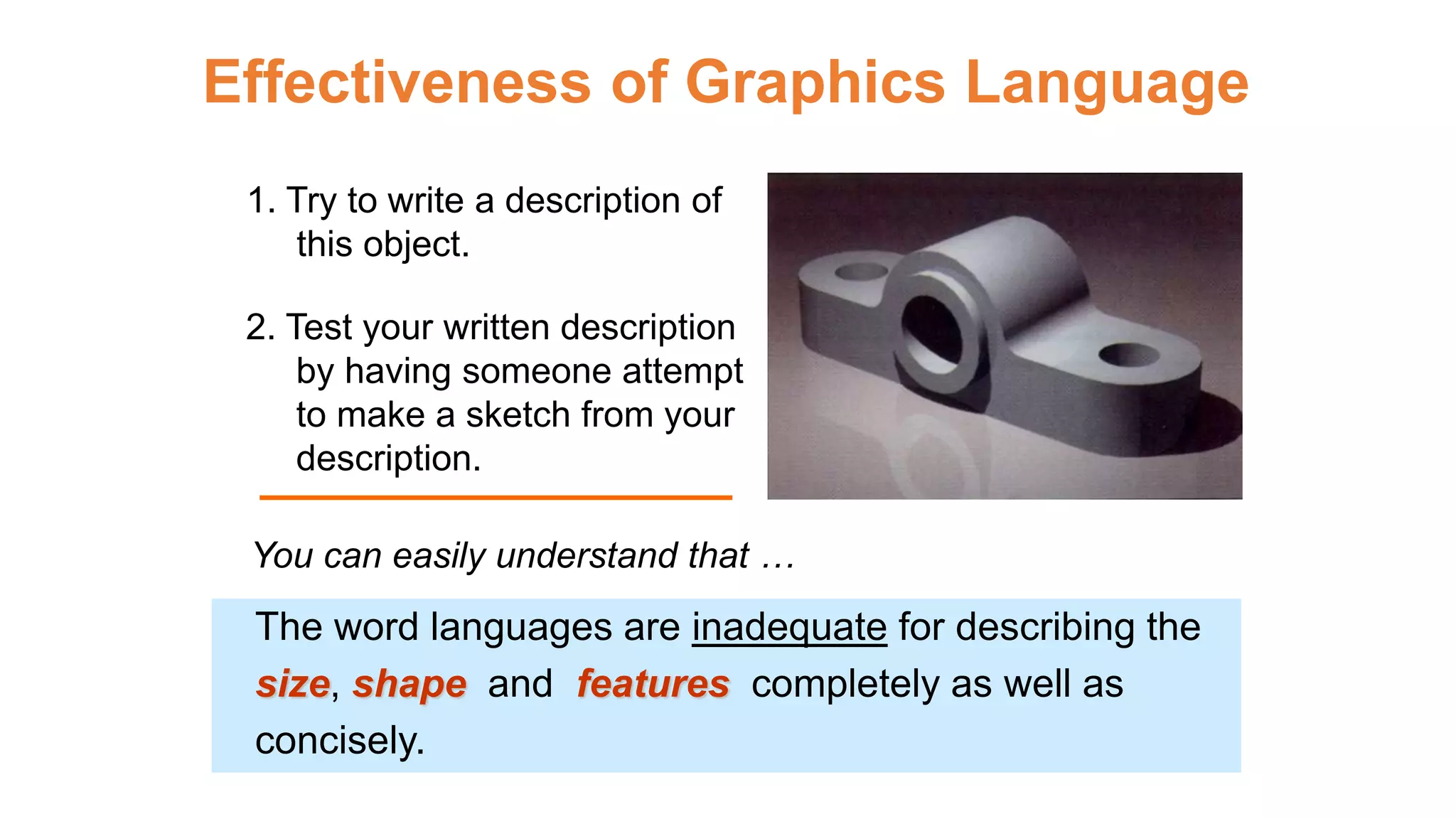 Effectiveness of Graphics Language

1. Try to write a description of this object.

2. Test your written description by having someone attempt to make a sketch from your description.

You can easily understand that …

The word languages are inadequate for describing the size, shape and features completely as well as concisely.